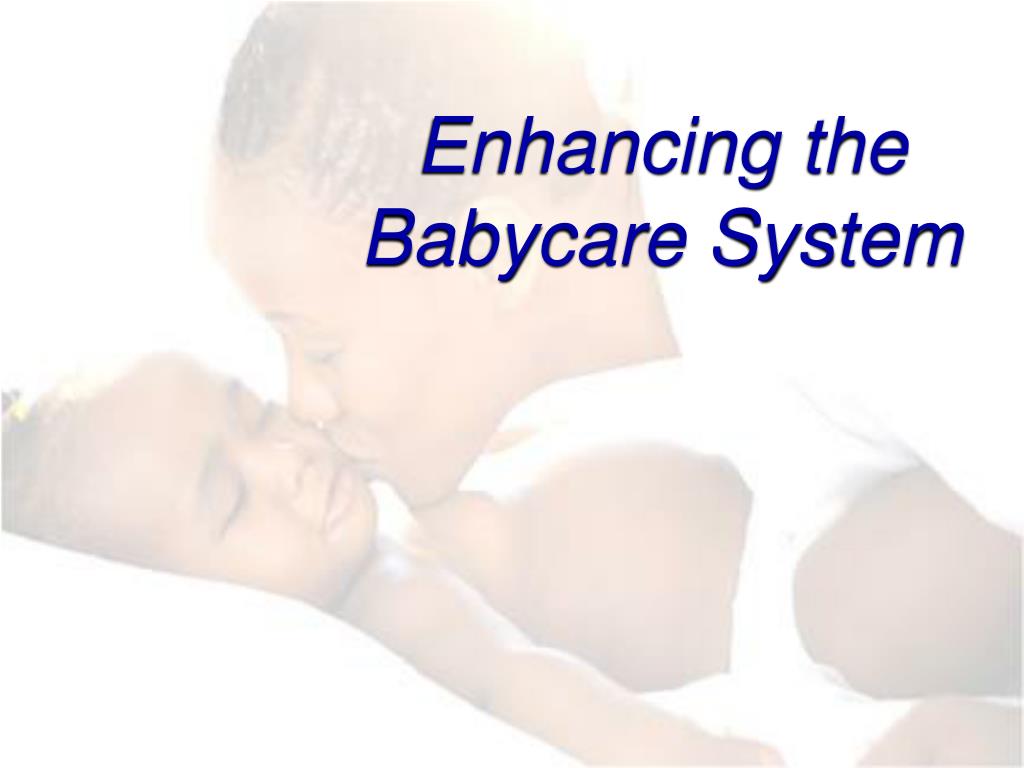 Enhancing the Babycare System